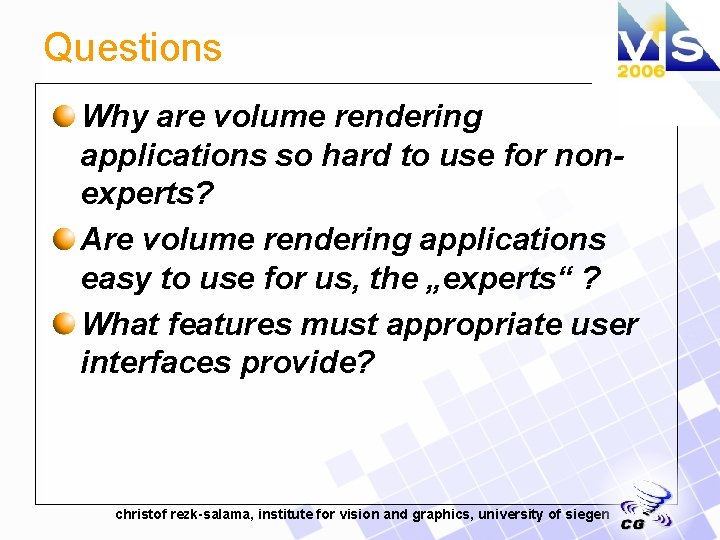 Questions

VIS 2006

Why are volume rendering applications so hard to use for non-experts?

Are volume rendering applications easy to use for us, the „experts“ ?

What features must appropriate user interfaces provide?

christof rezk-salama, institute for vision and graphics, university of siegen

CG